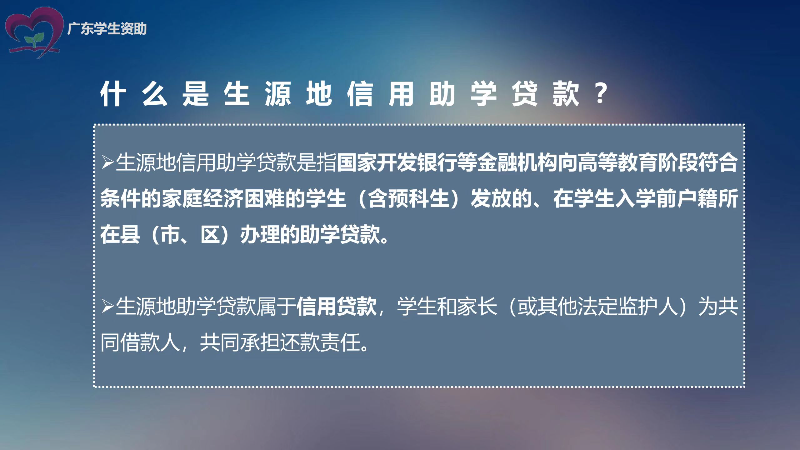 广东学生资助

什么是生源地信用助学贷款？

➢生源地信用助学贷款是指国家开发银行等金融机构向高等教育阶段符合条件的家庭经济困难的学生（含预科生）发放的、在学生入学前户籍所在县（市、区）办理的助学贷款。

➢生源地助学贷款属于信用贷款，学生和家长（或其他法定监护人）为共同借款人，共同承担还款责任。